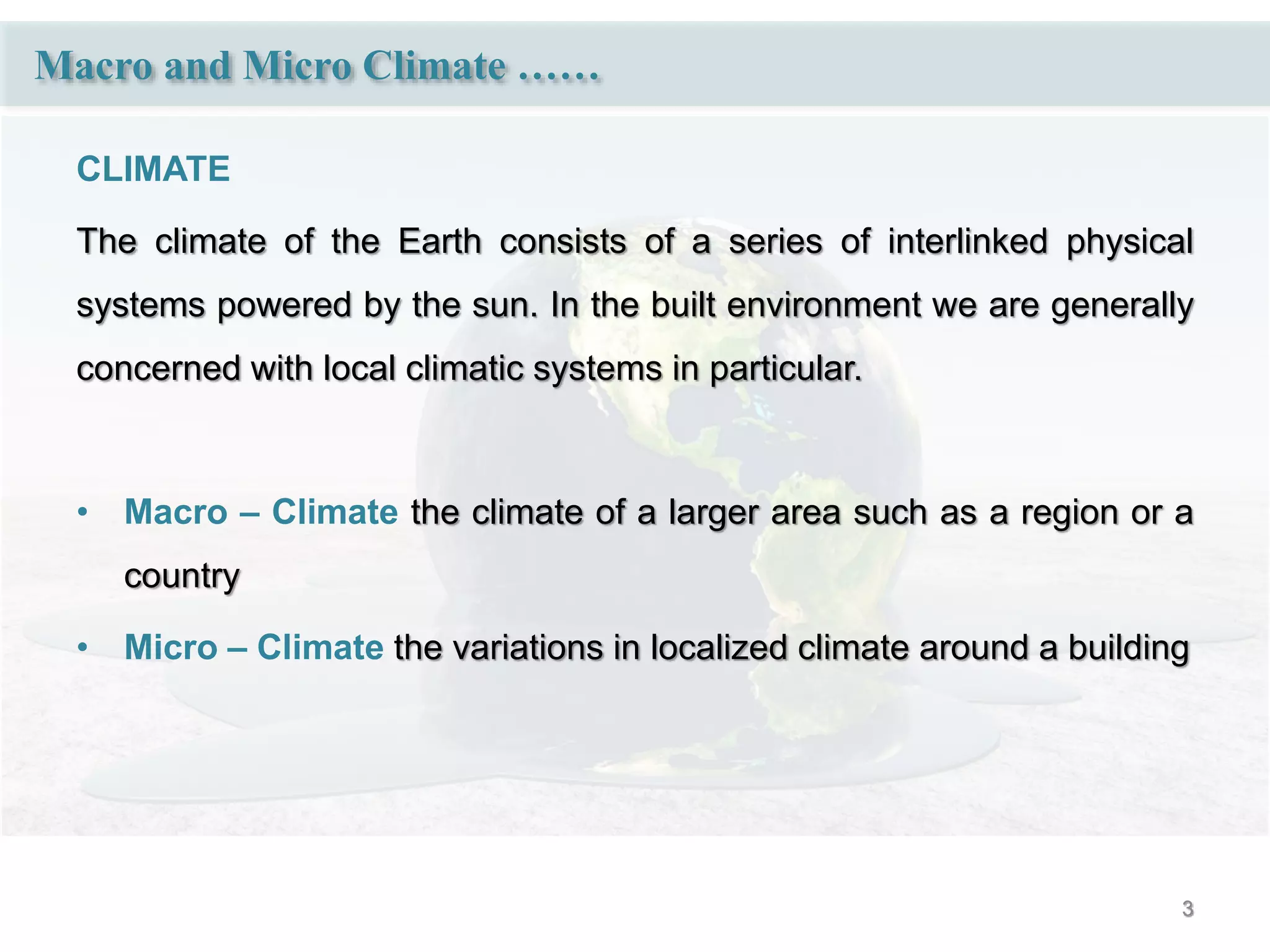 Macro and Micro Climate ……

CLIMATE

The climate of the Earth consists of a series of interlinked physical systems powered by the sun. In the built environment we are generally concerned with local climatic systems in particular.

• Macro – Climate the climate of a larger area such as a region or a country

• Micro – Climate the variations in localized climate around a building

3